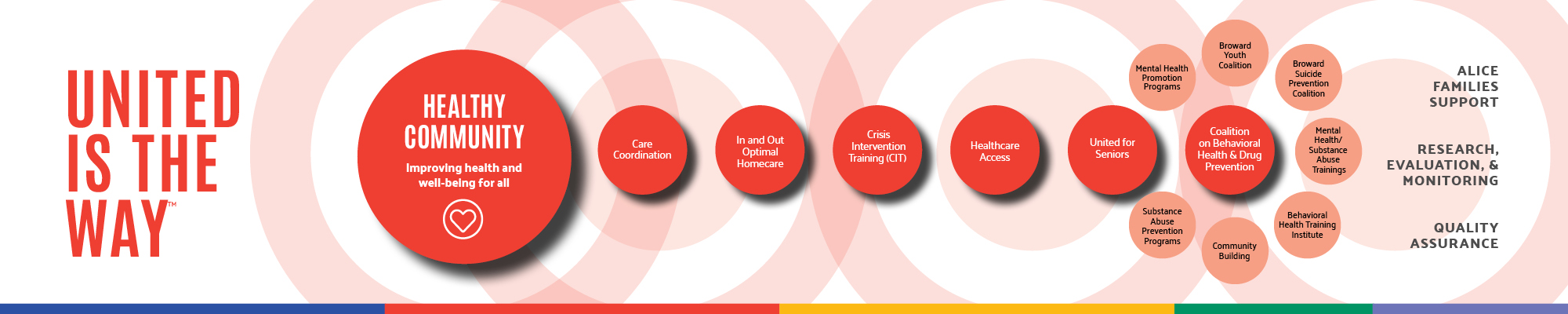 UNITED IS THE WAY™

HEALTHY COMMUNITY

Improving health and well-being for all

Care Coordination

In and Out Optimal Homecare

Crisis Intervention Training (CIT)

Healthcare Access

United for Seniors

Coalition on Behavioral Health & Drug Prevention

Mental Health Promotion Programs

Broward Youth Coalition

Broward Suicide Prevention Coalition

Mental Health/ Substance Abuse Trainings

Behavioral Health Training Institute

Community Building

Substance Abuse Prevention Programs

ALICE FAMILIES SUPPORT

RESEARCH, EVALUATION, & MONITORING

QUALITY ASSURANCE